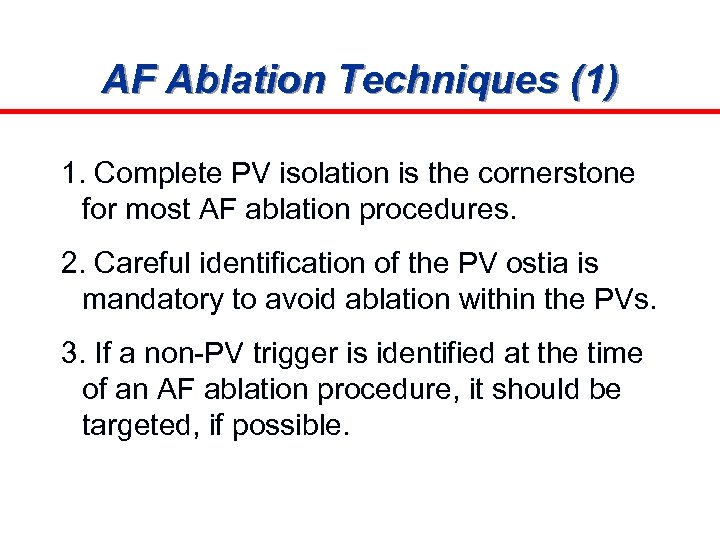 AF Ablation Techniques (1)

1. Complete PV isolation is the cornerstone for most AF ablation procedures.

2. Careful identification of the PV ostia is mandatory to avoid ablation within the PVs.

3. If a non-PV trigger is identified at the time of an AF ablation procedure, it should be targeted, if possible.